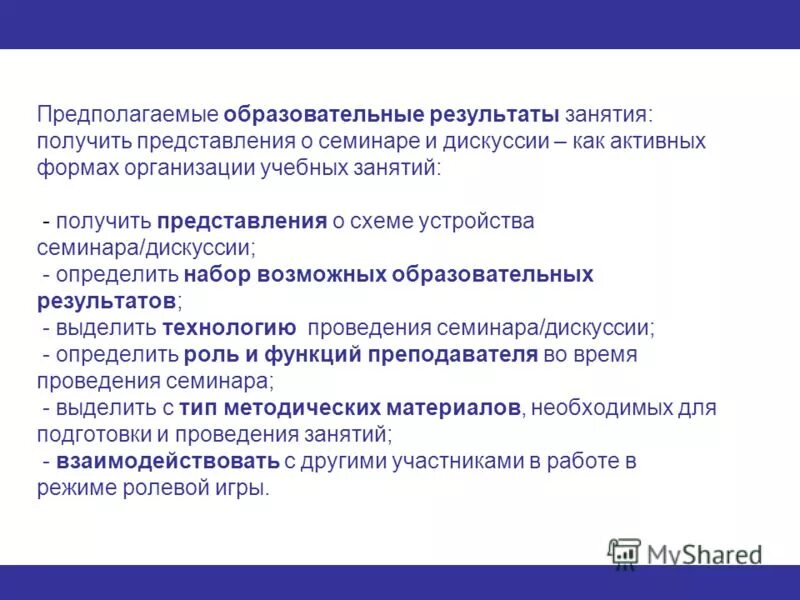 Предполагаемые образовательные результаты занятия: получить представления о семинаре и дискуссии – как активных формах организации учебных занятий:

- получить представления о схеме устройства семинара/дискуссии;
- определить набор возможных образовательных результатов;
- выделить технологию проведения семинара/дискуссии;
- определить роль и функций преподавателя во время проведения семинара;
- выделить с тип методических материалов, необходимых для подготовки и проведения занятий;
- взаимодействовать с другими участниками в работе в режиме ролевой игры.

MyShared